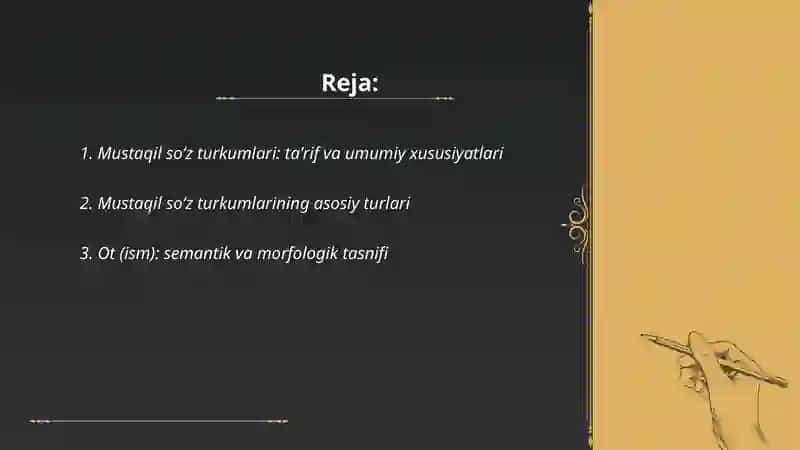 Reja:

1. Mustaqil so'z turkumlari: ta'rif va umumiy xususiyatlari

2. Mustaqil so'z turkumlarining asosiy turlari

3. Ot (ism): semantik va morfologik tasnifi